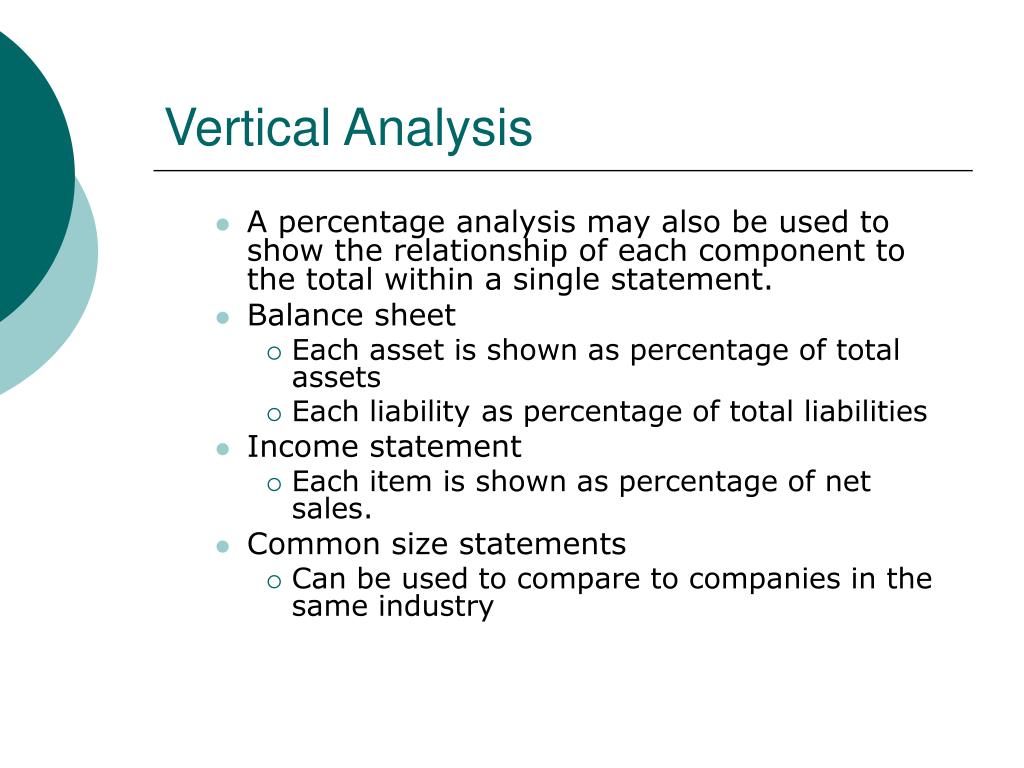 Vertical Analysis

- A percentage analysis may also be used to show the relationship of each component to the total within a single statement.
- Balance sheet
  - Each asset is shown as percentage of total assets
  - Each liability as percentage of total liabilities
- Income statement
  - Each item is shown as percentage of net sales.
- Common size statements
  - Can be used to compare to companies in the same industry